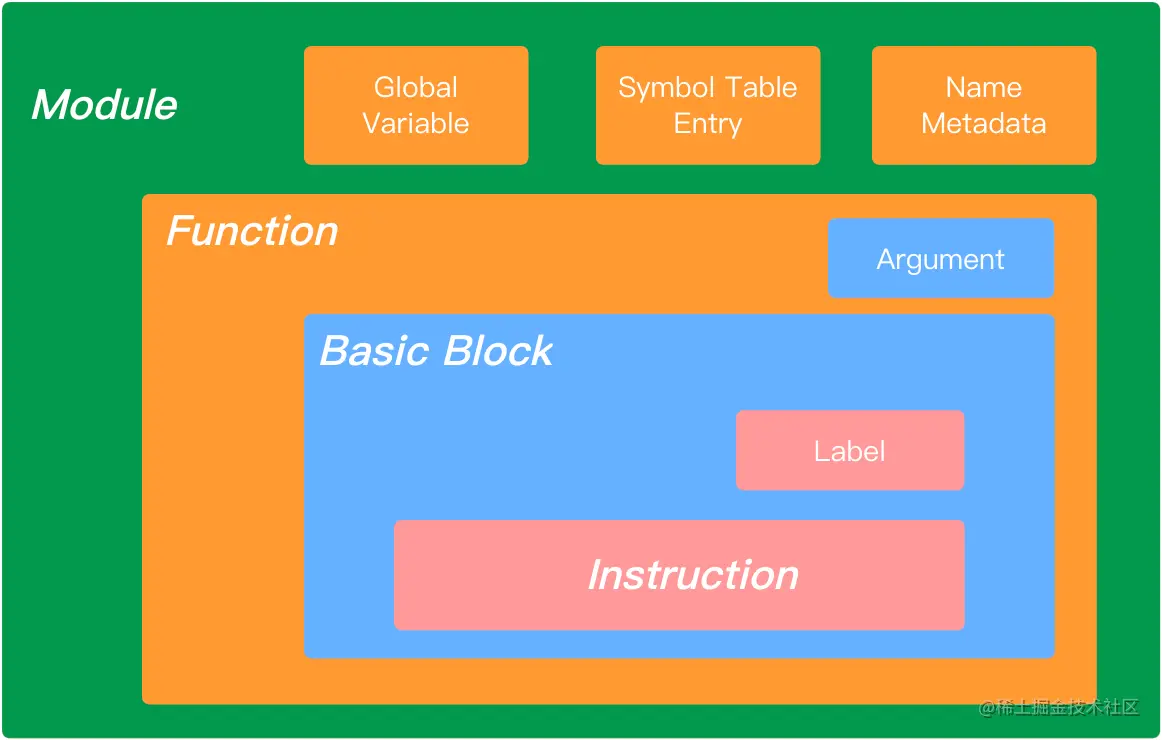 Module

Global Variable

Symbol Table Entry

Name Metadata

Function

Argument

Basic Block

Label

Instruction

@稀土掘金技术社区